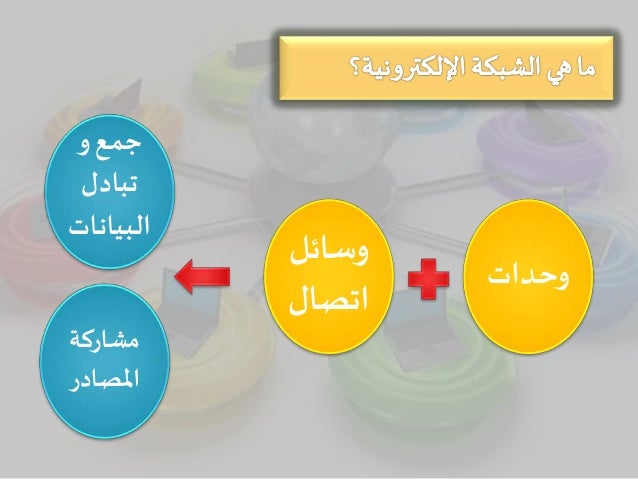 ما هي الشبكة الإلكترونية؟

وحدات

وسائل اتصال

جمع و تبادل البيانات

مشاركة المصادر